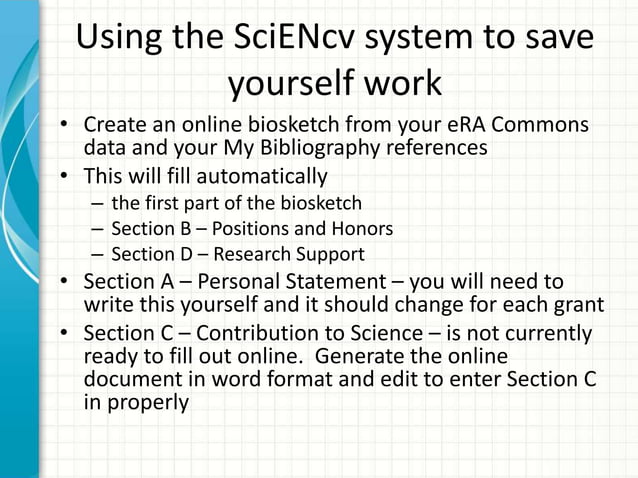 Using the SciENcv system to save yourself work

• Create an online biosketch from your eRA Commons data and your My Bibliography references
• This will fill automatically
– the first part of the biosketch
– Section B – Positions and Honors
– Section D – Research Support
• Section A – Personal Statement – you will need to write this yourself and it should change for each grant
• Section C – Contribution to Science – is not currently ready to fill out online. Generate the online document in word format and edit to enter Section C in properly